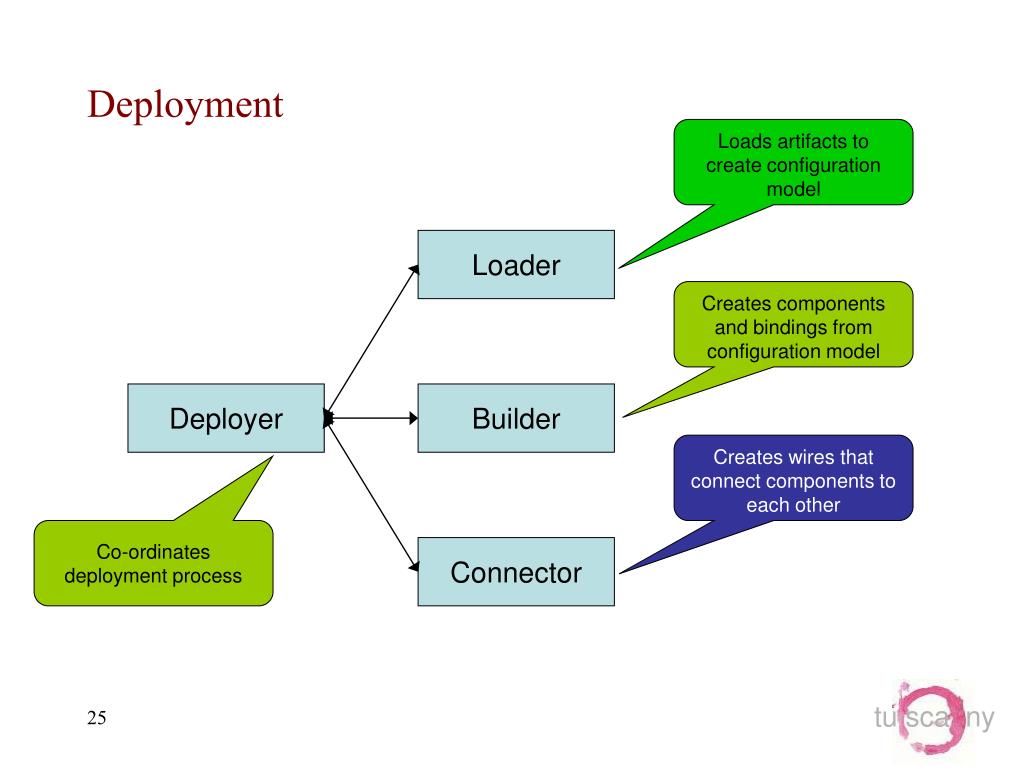 Deployment

Loads artifacts to create configuration model

Loader

Creates components and bindings from configuration model

Deployer

Builder

Creates wires that connect components to each other

Co-ordinates deployment process

Connector

25

tuscany